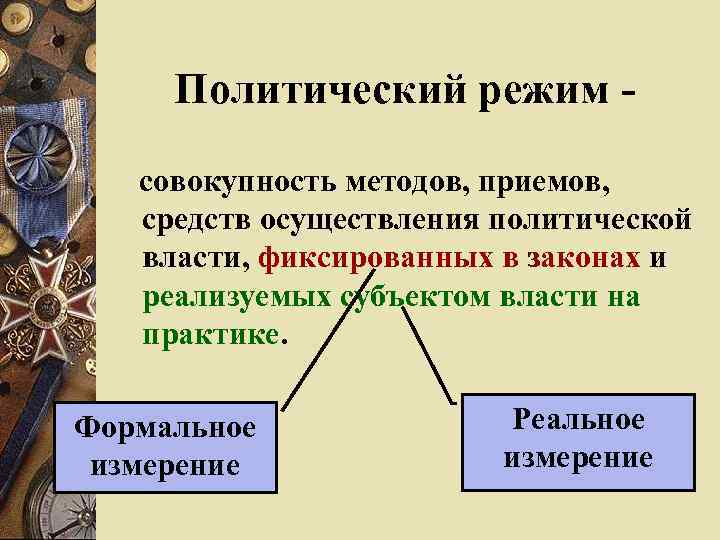 Политический режим -

совокупность методов, приемов, средств осуществления политической власти, фиксированных в законах и реализуемых субъектом власти на практике.

Формальное измерение

Реальное измерение